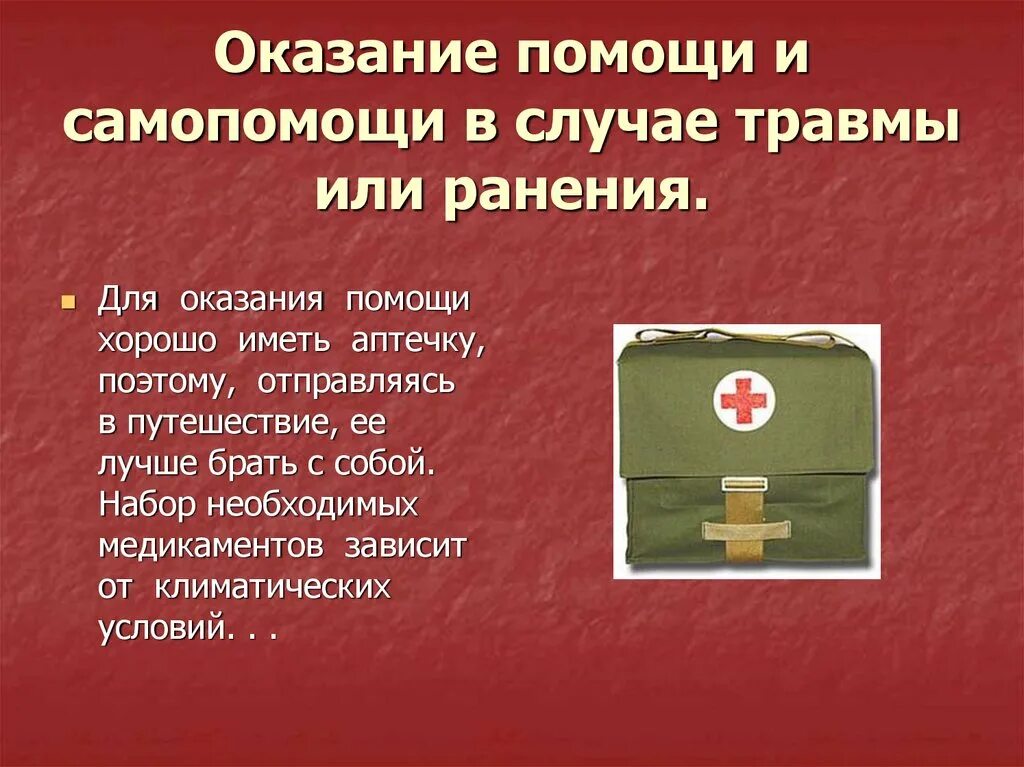 Оказание помощи и самопомощи в случае травмы или ранения.

Для оказания помощи хорошо иметь аптечку, поэтому, отправляясь в путешествие, ее лучше брать с собой. Набор необходимых медикаментов зависит от климатических условий. . .